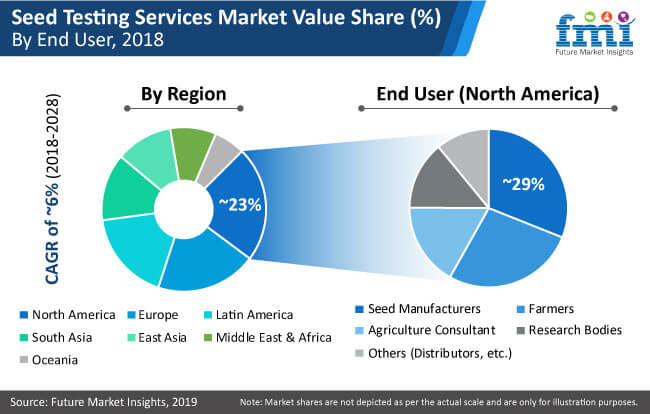 Seed Testing Services Market Value Share (%)
By End User, 2018

fmi
Future Market Insights

CAGR of ~6% (2018-2028)

By Region

~23%

End User (North America)

~29%

North America
Europe
Latin America
South Asia
East Asia
Middle East & Africa
Oceania

Seed Manufacturers
Farmers
Agriculture Consultant
Research Bodies
Others (Distributors, etc.)

Source: Future Market Insights, 2019

Note: Market shares are not depicted as per the actual scale and are only for illustration purposes.